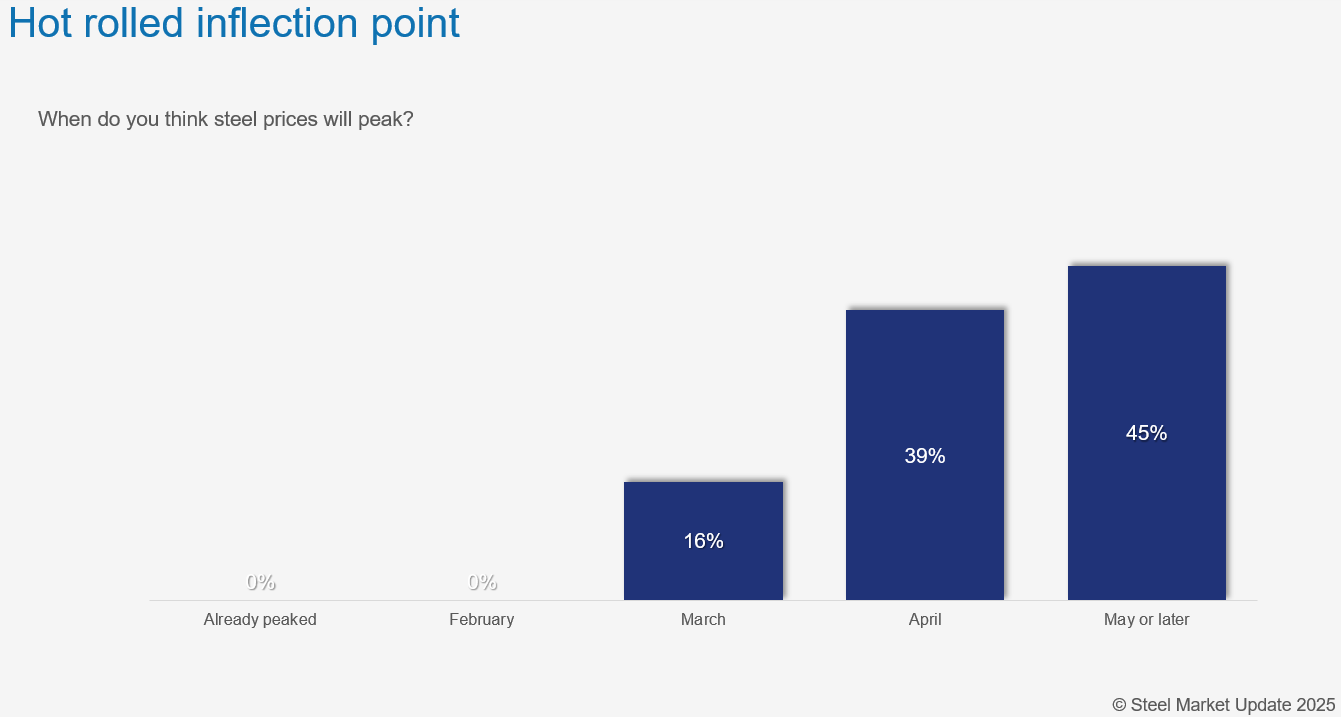 Hot rolled inflection point

When do you think steel prices will peak?

0%
0%
16%
39%
45%

Already peaked
February
March
April
May or later

© Steel Market Update 2025